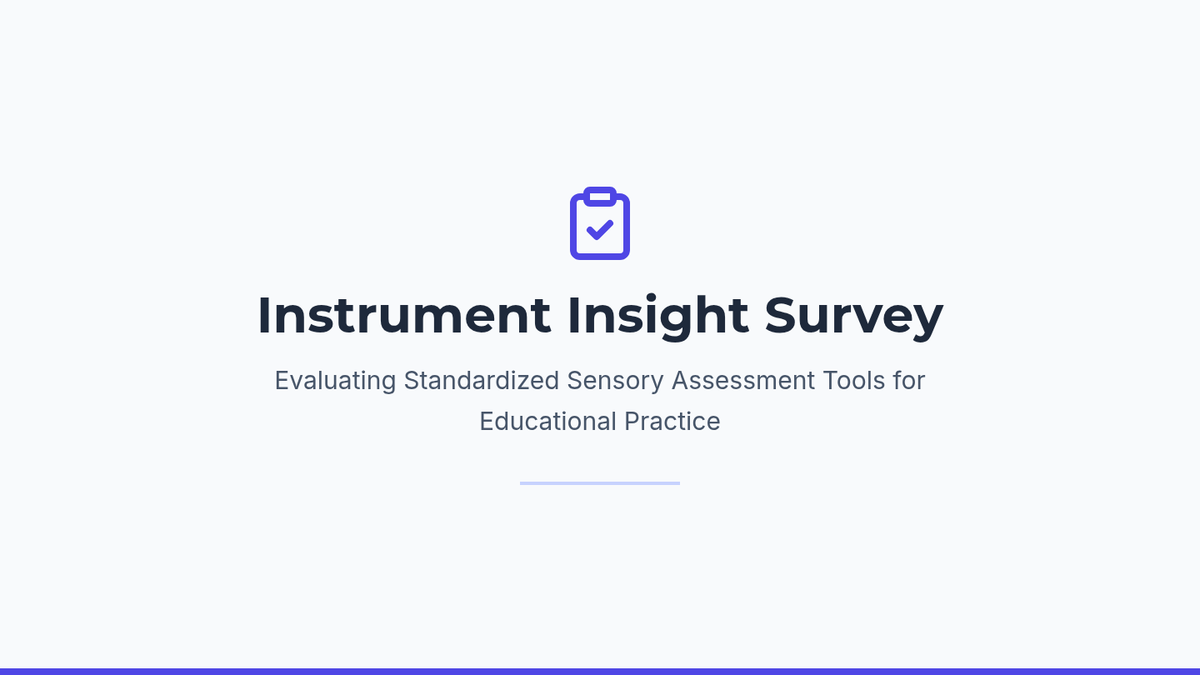 Instrument Insight Survey

Evaluating Standardized Sensory Assessment Tools for Educational Practice